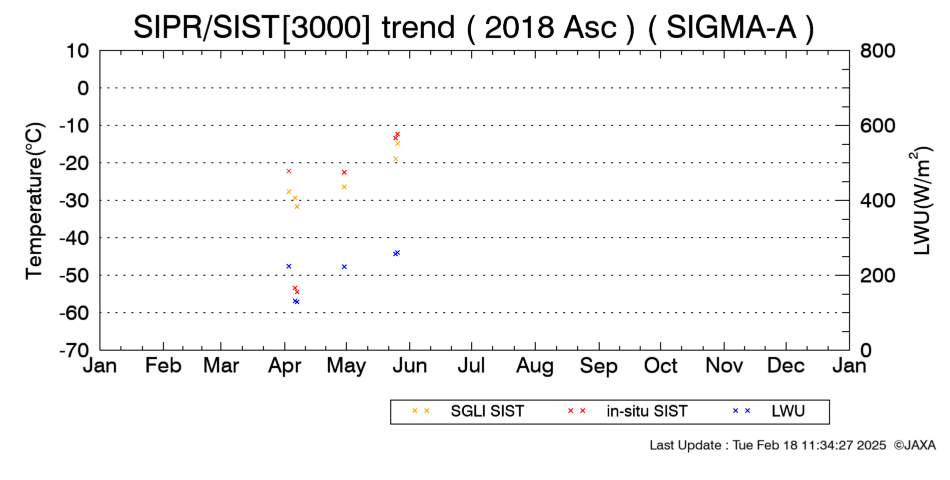 SIPR/SIST[3000] trend ( 2018 Asc ) ( SIGMA-A )

Temperature(°C)

10
0
-10
-20
-30
-40
-50
-60
-70

LWU(W/m$^2$)

800
600
400
200
0

Jan Feb Mar Apr May Jun Jul Aug Sep Oct Nov Dec Jan

SGLI SIST
in-situ SIST
LWU

Last Update : Tue Feb 18 11:34:27 2025 ©JAXA